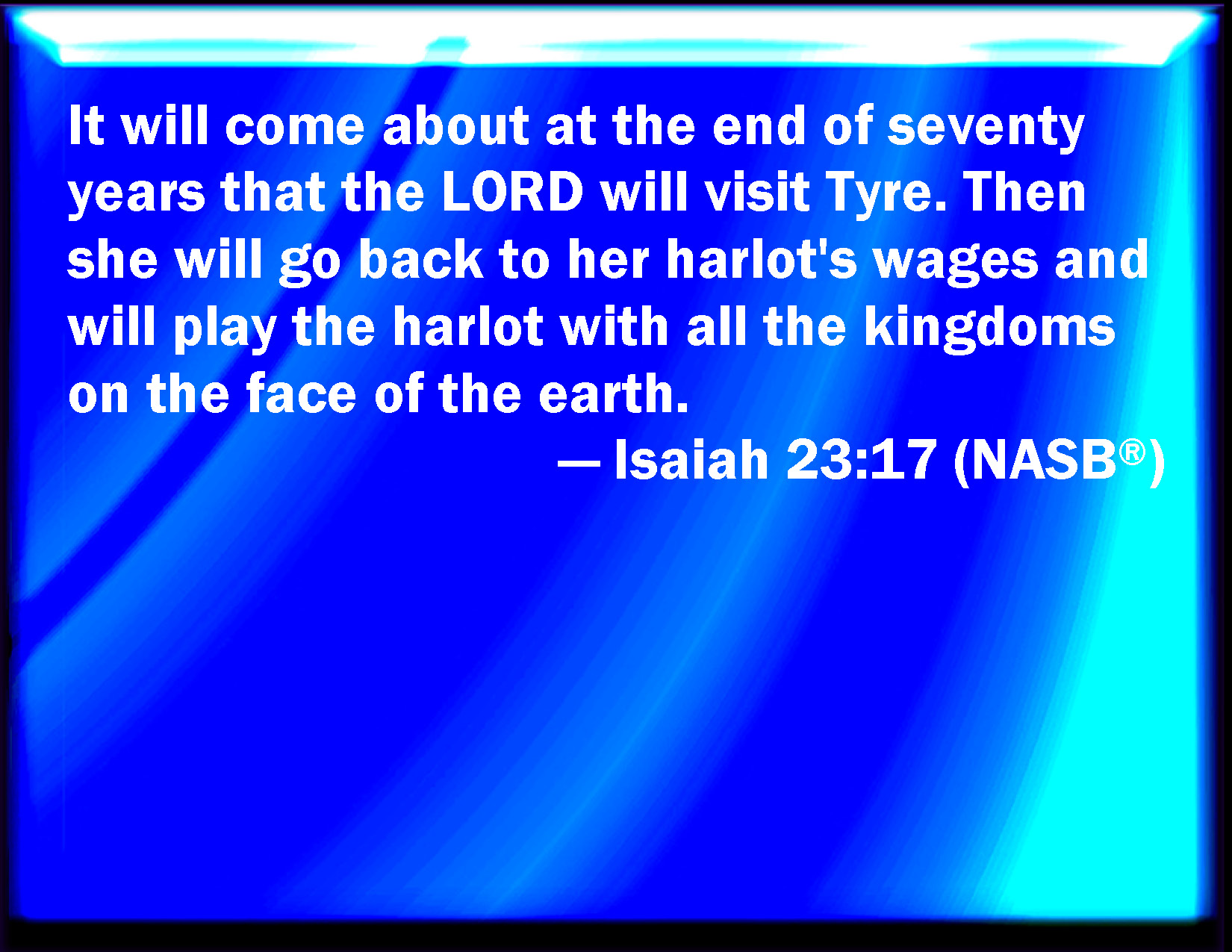 It will come about at the end of seventy years that the LORD will visit Tyre. Then she will go back to her harlot's wages and will play the harlot with all the kingdoms on the face of the earth.

— Isaiah 23:17 (NASB®)